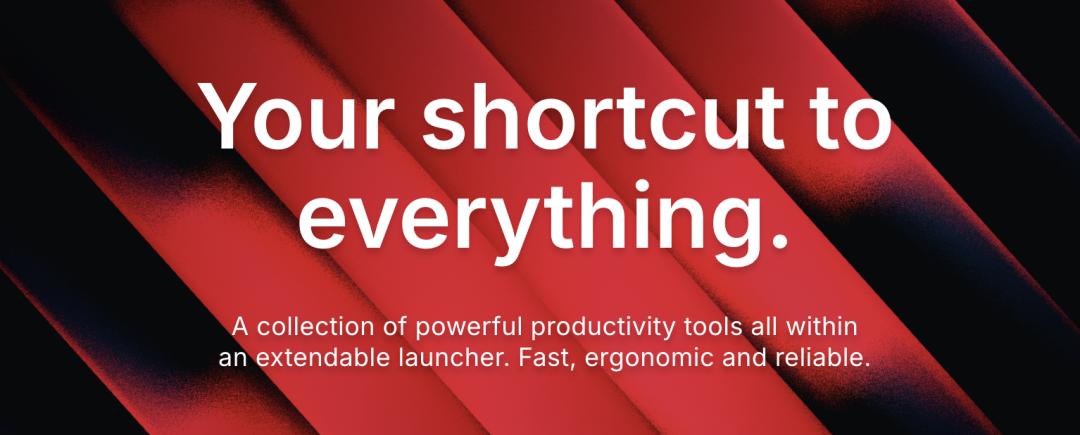 Your shortcut to everything.

A collection of powerful productivity tools all within an extendable launcher. Fast, ergonomic and reliable.